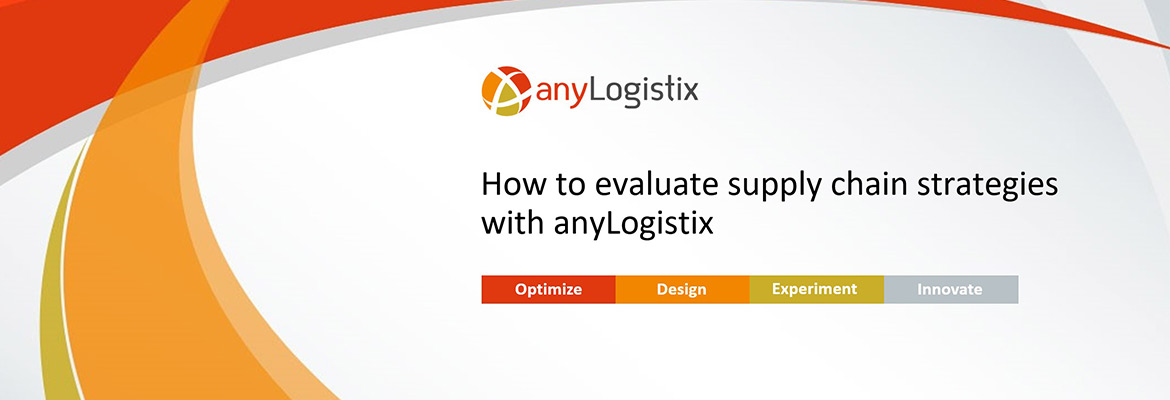 anyLogistix

How to evaluate supply chain strategies with anyLogistix

Optimize Design Experiment Innovate